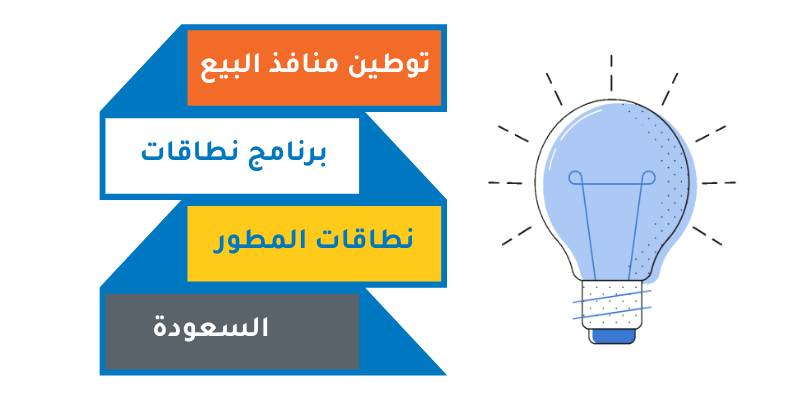 توطين منافذ البيع

برنامج نطاقات

نطاقات المطور

السعودة